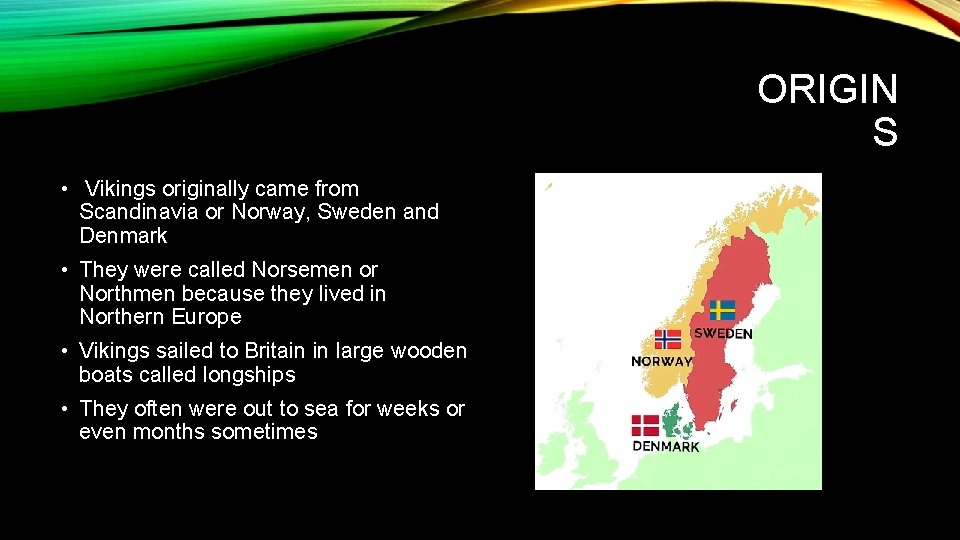 ORIGIN
S

• Vikings originally came from Scandinavia or Norway, Sweden and Denmark

• They were called Norsemen or Northmen because they lived in Northern Europe

• Vikings sailed to Britain in large wooden boats called longships

• They often were out to sea for weeks or even months sometimes

SWEDEN
NORWAY
DENMARK